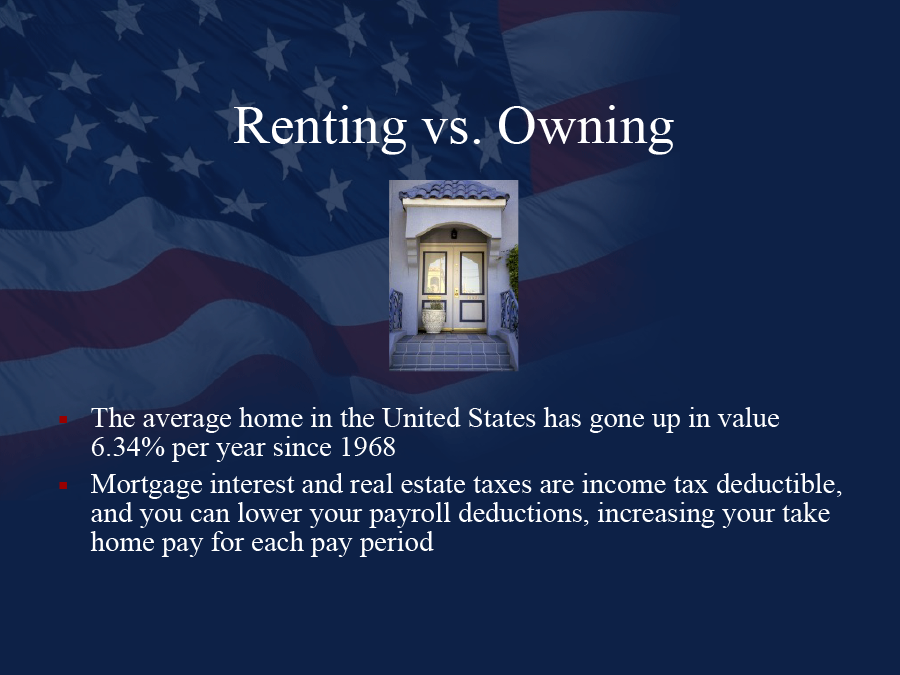 Renting vs. Owning

- The average home in the United States has gone up in value 6.34% per year since 1968
- Mortgage interest and real estate taxes are income tax deductible, and you can lower your payroll deductions, increasing your take home pay for each pay period